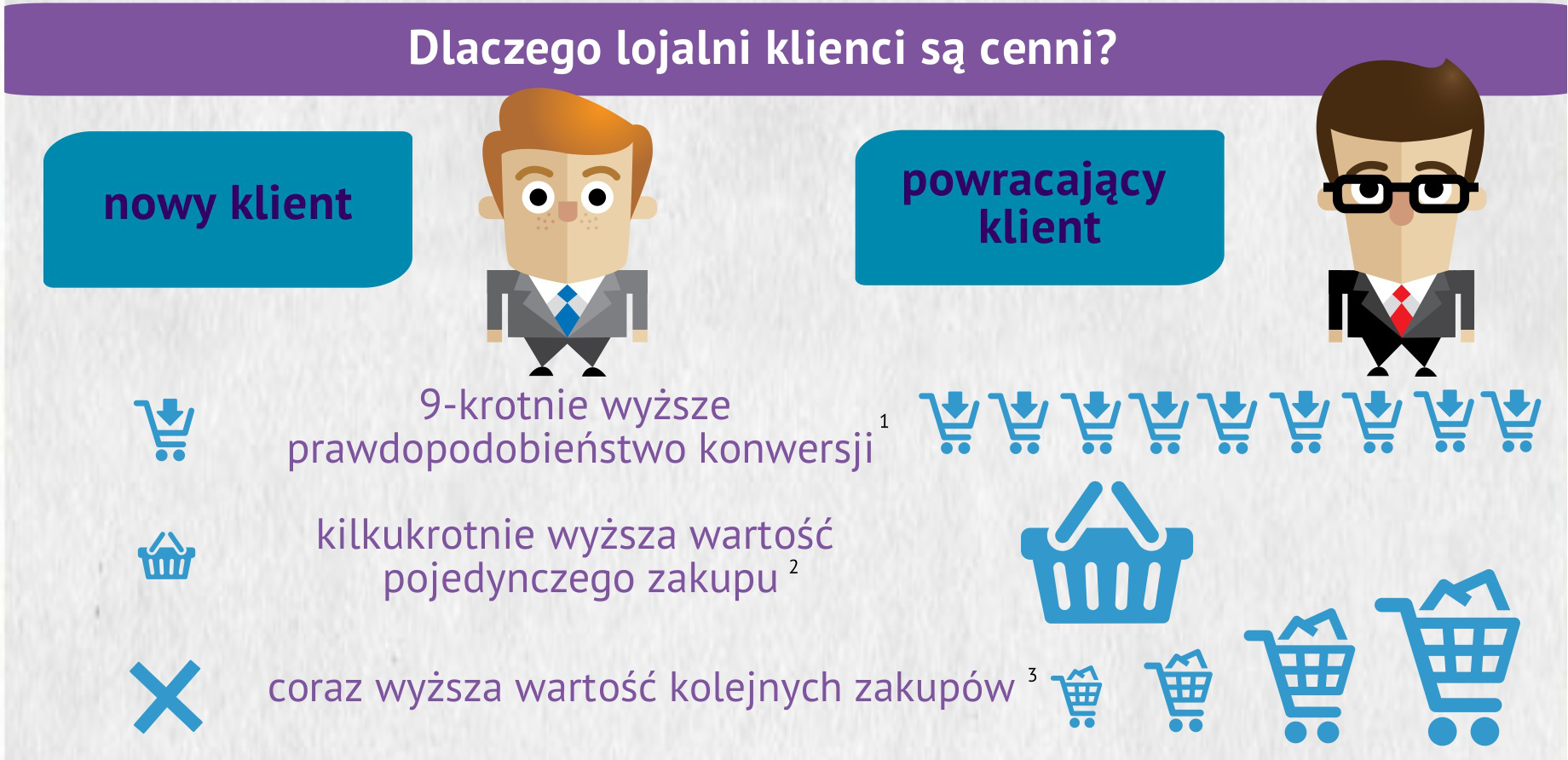 Dlaczego lojalni klienci są cenni?

nowy klient

powracający klient

9-krotnie wyższe prawdopodobieństwo konwersji $^1$

kilkukrotnie wyższa wartość pojedynczego zakupu $^2$

coraz wyższa wartość kolejnych zakupów $^3$